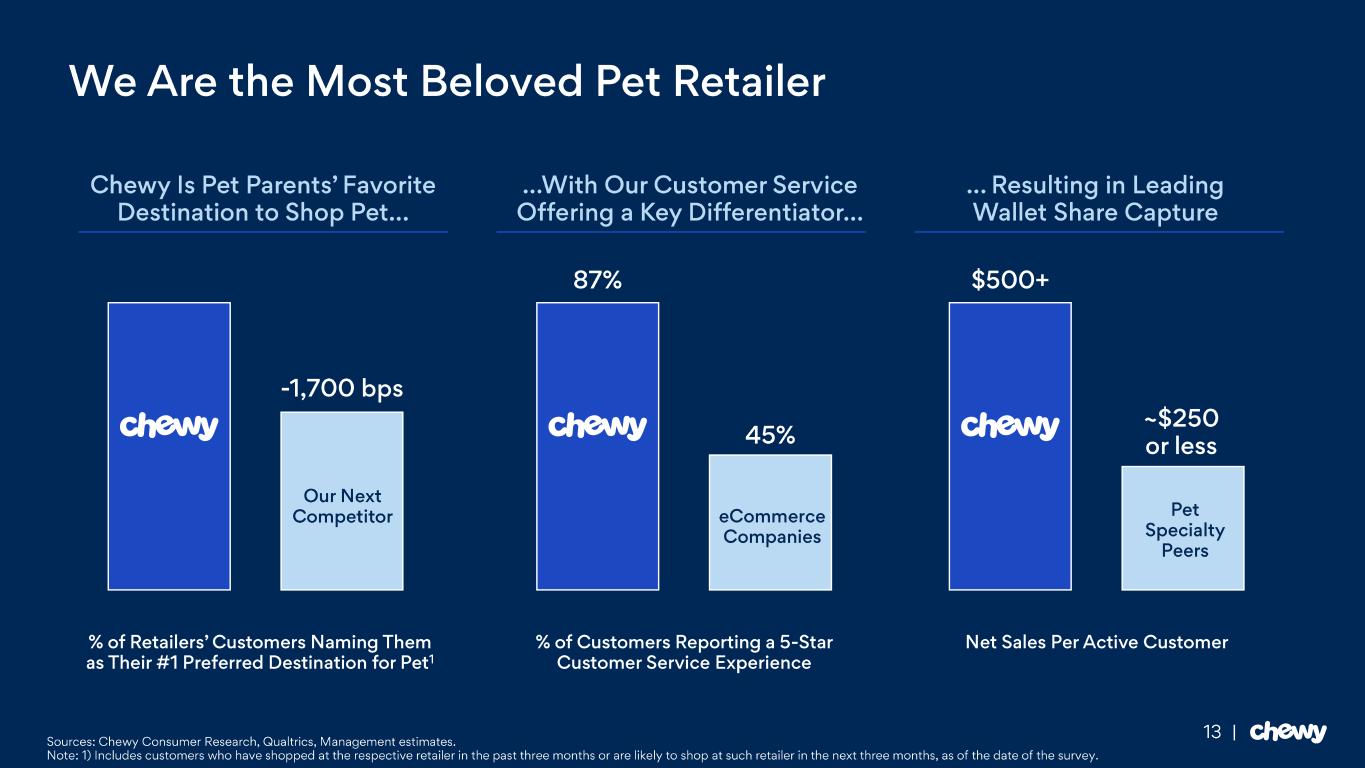 We Are the Most Beloved Pet Retailer

Chewy Is Pet Parents' Favorite Destination to Shop Pet...

chewy

-1,700 bps

Our Next Competitor

% of Retailers' Customers Naming Them as Their #1 Preferred Destination for Pet$^1$

...With Our Customer Service Offering a Key Differentiator...

87%

chewy

45%

eCommerce Companies

% of Customers Reporting a 5-Star Customer Service Experience

... Resulting in Leading Wallet Share Capture

$500+

chewy

~$250 or less

Pet Specialty Peers

Net Sales Per Active Customer

Sources: Chewy Consumer Research, Qualtrics, Management estimates.
Note: 1) Includes customers who have shopped at the respective retailer in the past three months or are likely to shop at such retailer in the next three months, as of the date of the survey.

13 | chewy